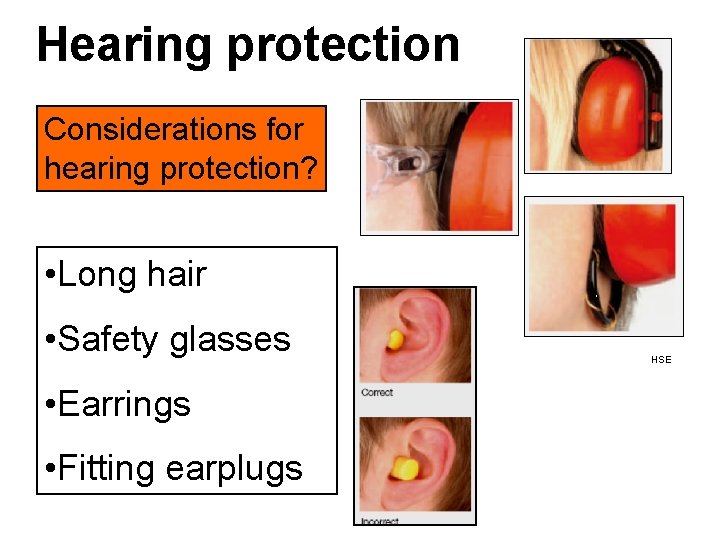 Hearing protection

Considerations for hearing protection?

•Long hair

•Safety glasses

•Earrings

•Fitting earplugs

Correct

Incorrect

HSE